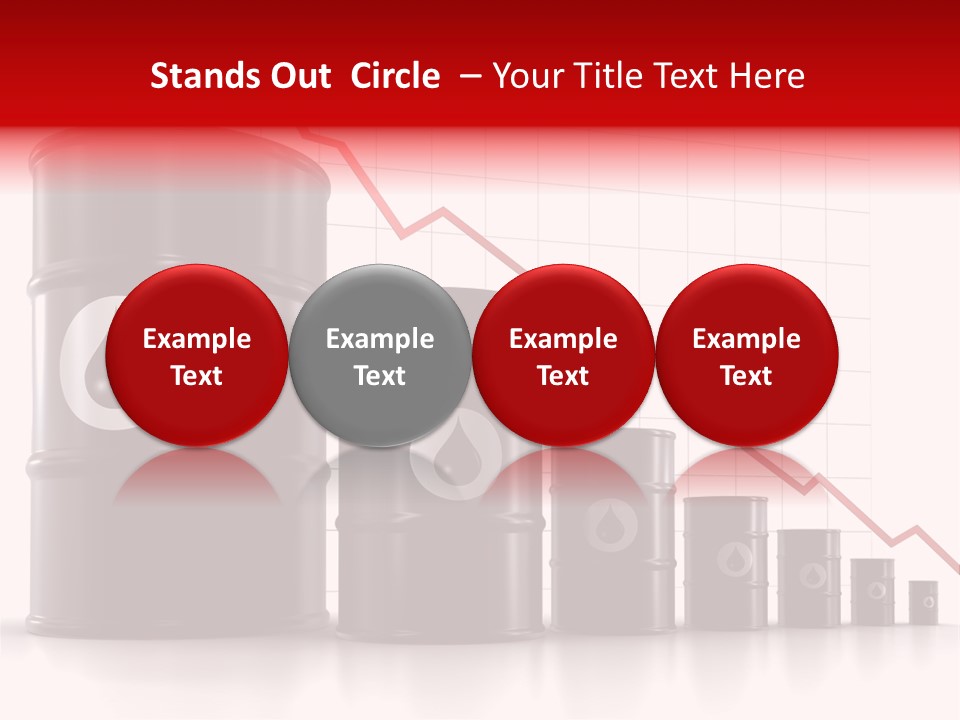 Stands Out Circle – Your Title Text Here

Example Text

Example Text

Example Text

Example Text